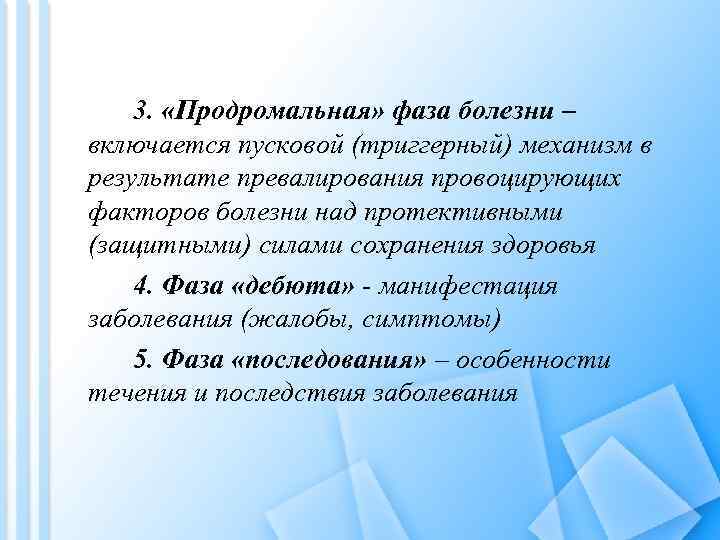 3. «Продромальная» фаза болезни – включается пусковой (триггерный) механизм в результате превалирования провоцирующих факторов болезни над протективными (защитными) силами сохранения здоровья

4. Фаза «дебюта» - манифестация заболевания (жалобы, симптомы)

5. Фаза «последования» – особенности течения и последствия заболевания